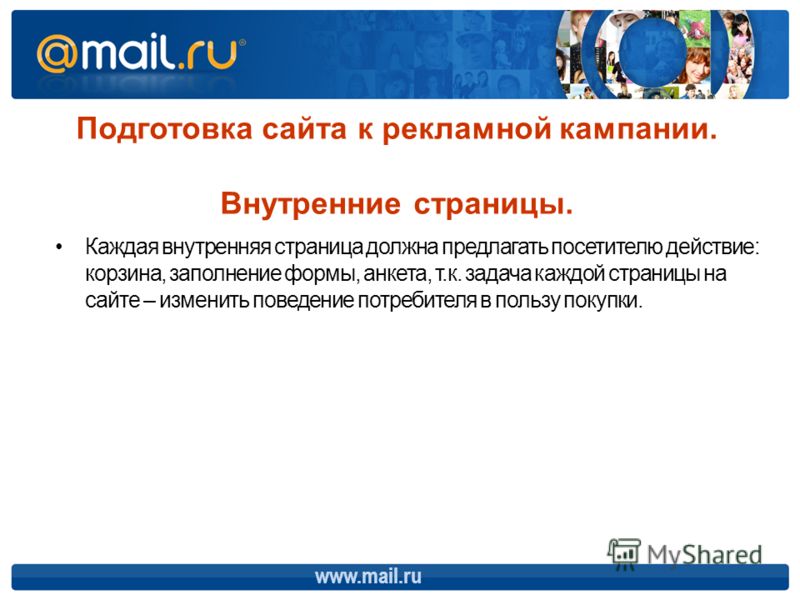 @mail.ru®

Подготовка сайта к рекламной кампании.

Внутренние страницы.

• Каждая внутренняя страница должна предлагать посетителю действие: корзина, заполнение формы, анкета, т.к. задача каждой страницы на сайте – изменить поведение потребителя в пользу покупки.

MyShared

www.mail.ru